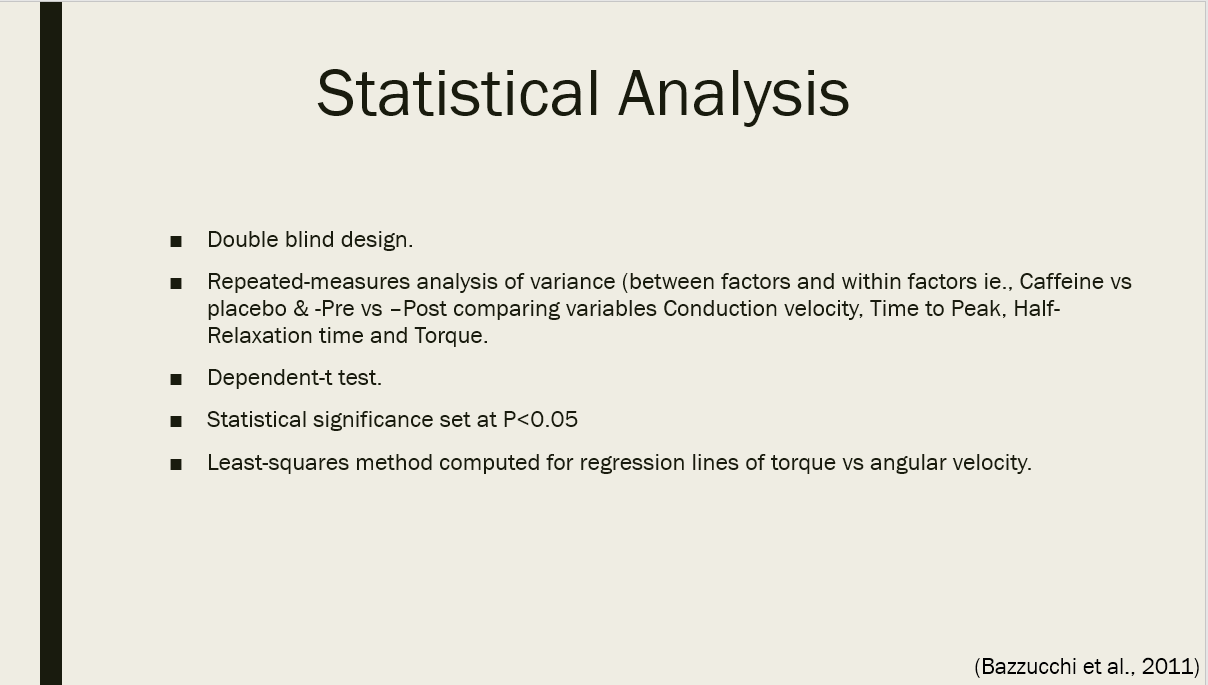 Statistical Analysis

■ Double blind design.

■ Repeated-measures analysis of variance (between factors and within factors ie., Caffeine vs placebo & -Pre vs –Post comparing variables Conduction velocity, Time to Peak, Half-Relaxation time and Torque.

■ Dependent-t test.

■ Statistical significance set at P<0.05

■ Least-squares method computed for regression lines of torque vs angular velocity.

(Bazzucchi et al., 2011)